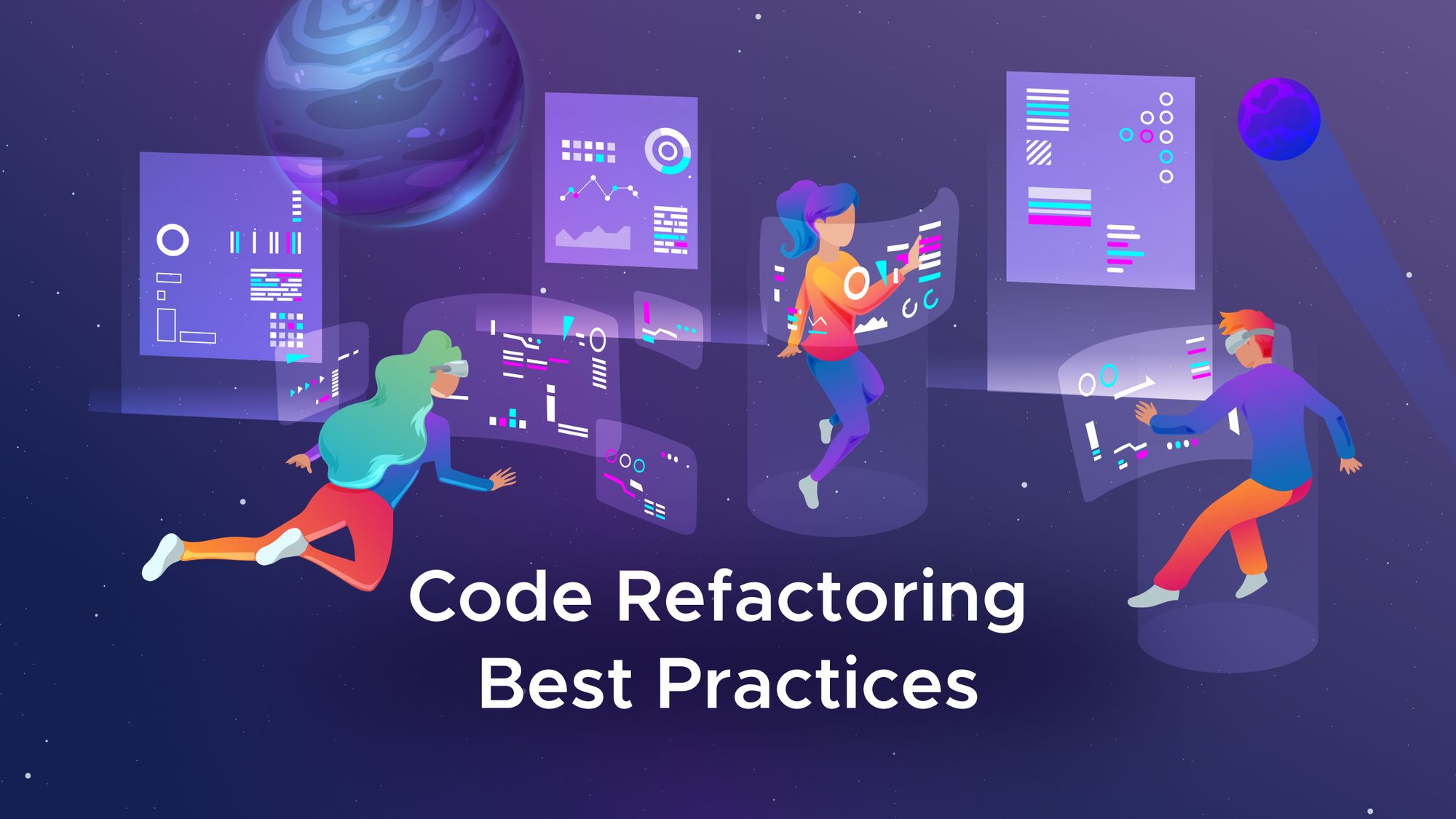 Code Refactoring
Best Practices